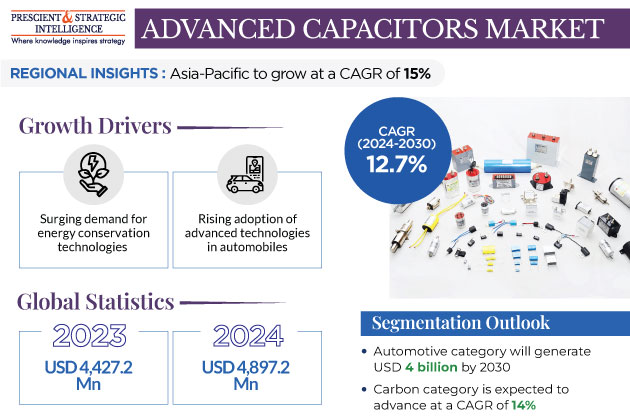 PRESCIENT & STRATEGIC INTELLIGENCE
Where knowledge inspires strategy

ADVANCED CAPACITORS MARKET

REGIONAL INSIGHTS : Asia-Pacific to grow at a CAGR of 15%

Growth Drivers

Surging demand for energy conservation technologies

Rising adoption of advanced technologies in automobiles

CAGR (2024-2030) 12.7%

Global Statistics

2023
USD 4,427.2 Mn

2024
USD 4,897.2 Mn

Segmentation Outlook

• Automotive category will generate USD 4 billion by 2030

• Carbon category is expected to advance at a CAGR of 14%